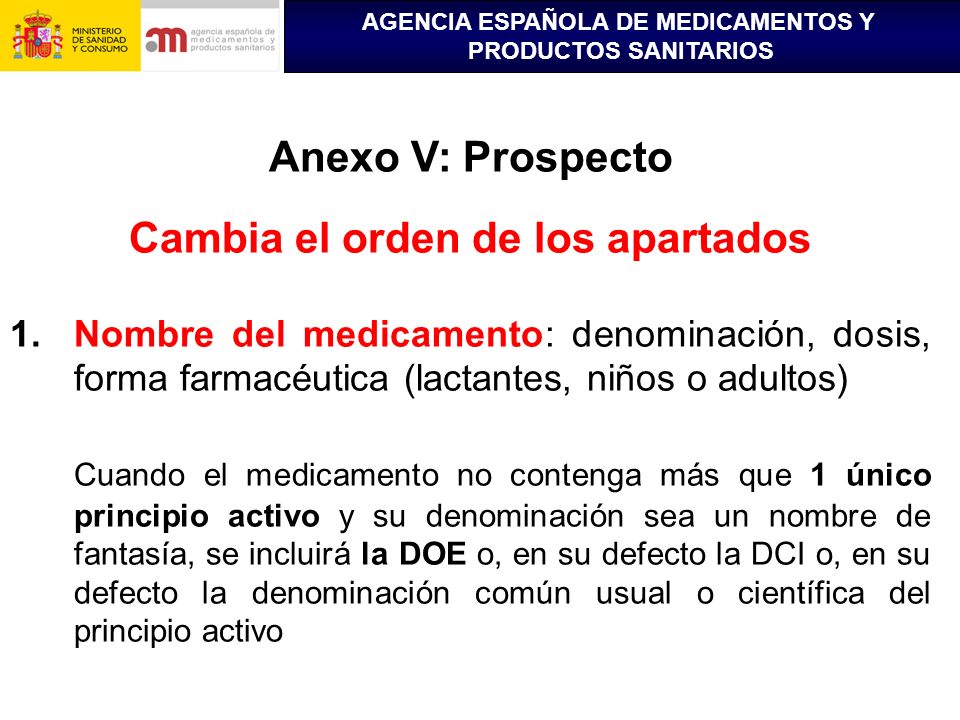 MINISTERIO DE SANIDAD Y CONSUMO

agencia española de medicamentos y productos sanitarios

AGENCIA ESPAÑOLA DE MEDICAMENTOS Y PRODUCTOS SANITARIOS

Anexo V: Prospecto

Cambia el orden de los apartados

1. Nombre del medicamento: denominación, dosis, forma farmacéutica (lactantes, niños o adultos)

Cuando el medicamento no contenga más que 1 único principio activo y su denominación sea un nombre de fantasía, se incluirá la DOE o, en su defecto la DCI o, en su defecto la denominación común usual o científica del principio activo